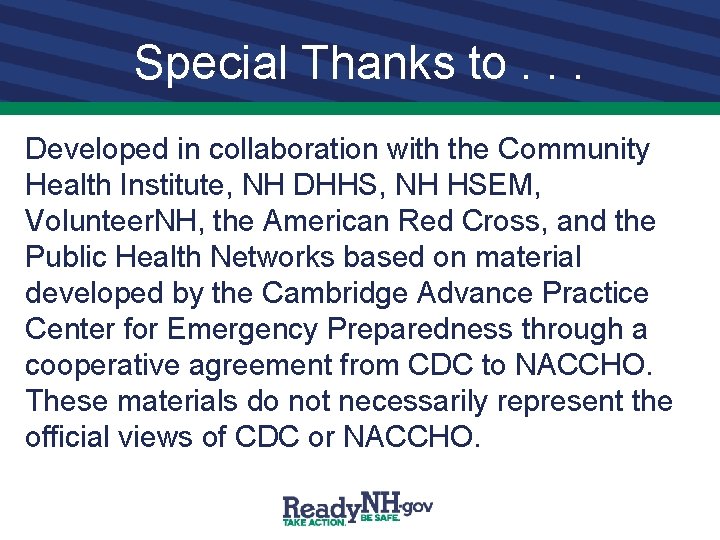 Special Thanks to . . .

Developed in collaboration with the Community Health Institute, NH DHHS, NH HSEM, VolunteerNH, the American Red Cross, and the Public Health Networks based on material developed by the Cambridge Advance Practice Center for Emergency Preparedness through a cooperative agreement from CDC to NACCHO. These materials do not necessarily represent the official views of CDC or NACCHO.

ReadyNH.gov
TAKE ACTION. BE SAFE.